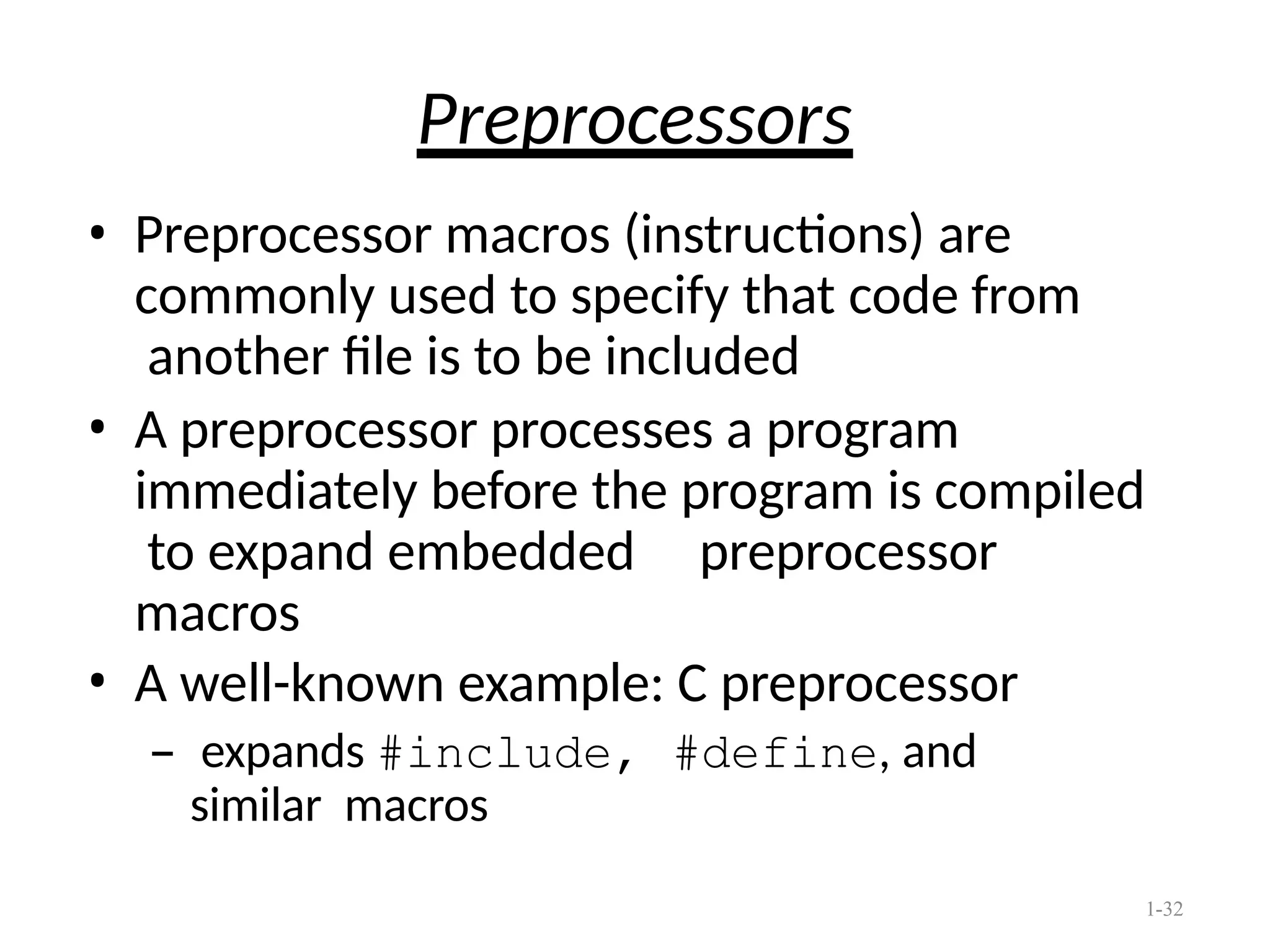 Preprocessors

• Preprocessor macros (instructions) are commonly used to specify that code from another file is to be included

• A preprocessor processes a program immediately before the program is compiled to expand embedded preprocessor macros

• A well-known example: C preprocessor
– expands #include, #define, and similar macros

1-32